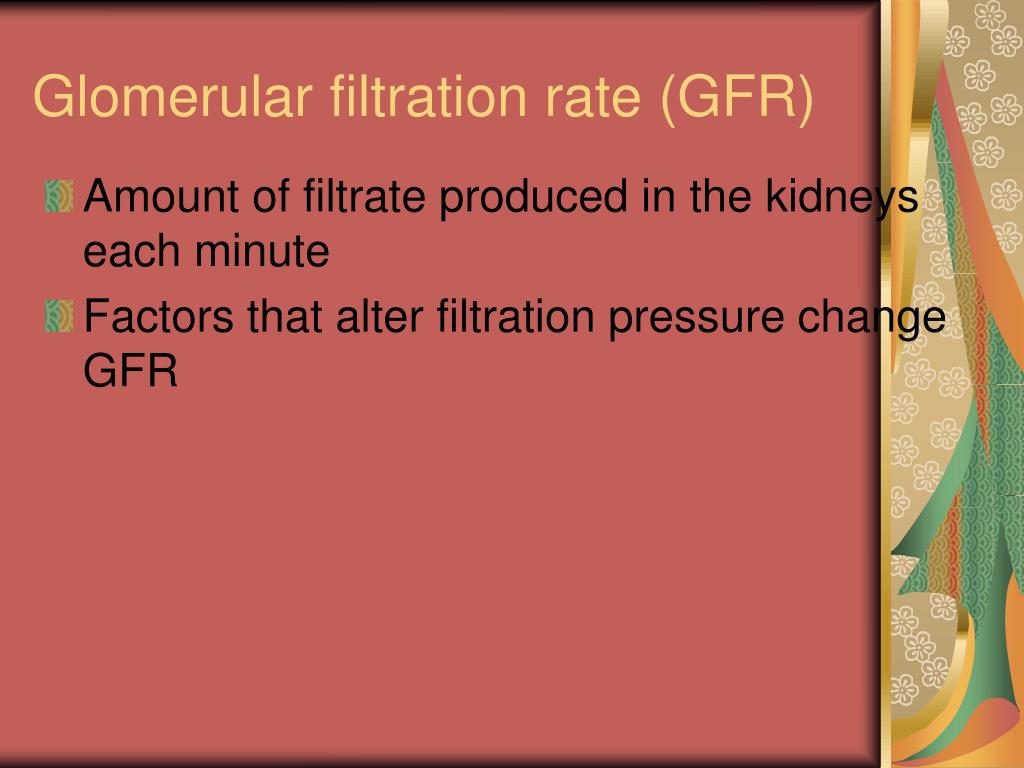 Glomerular filtration rate (GFR)

Amount of filtrate produced in the kidneys each minute

Factors that alter filtration pressure change GFR